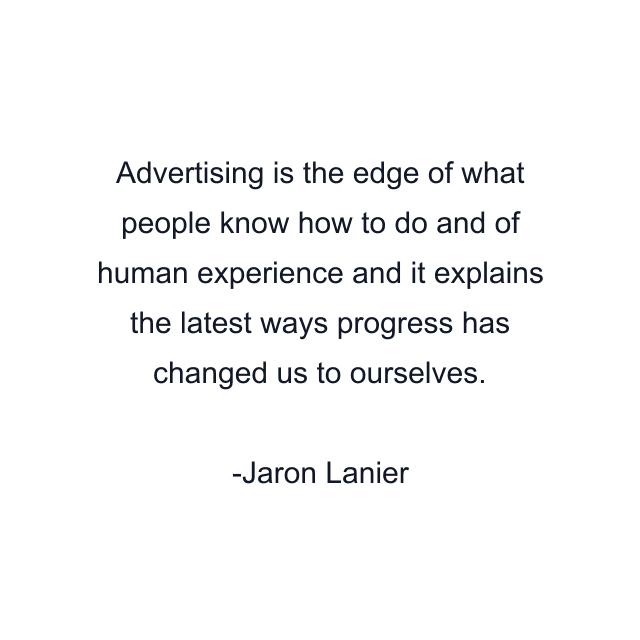 Advertising is the edge of what people know how to do and of human experience and it explains the latest ways progress has changed us to ourselves.

-Jaron Lanier